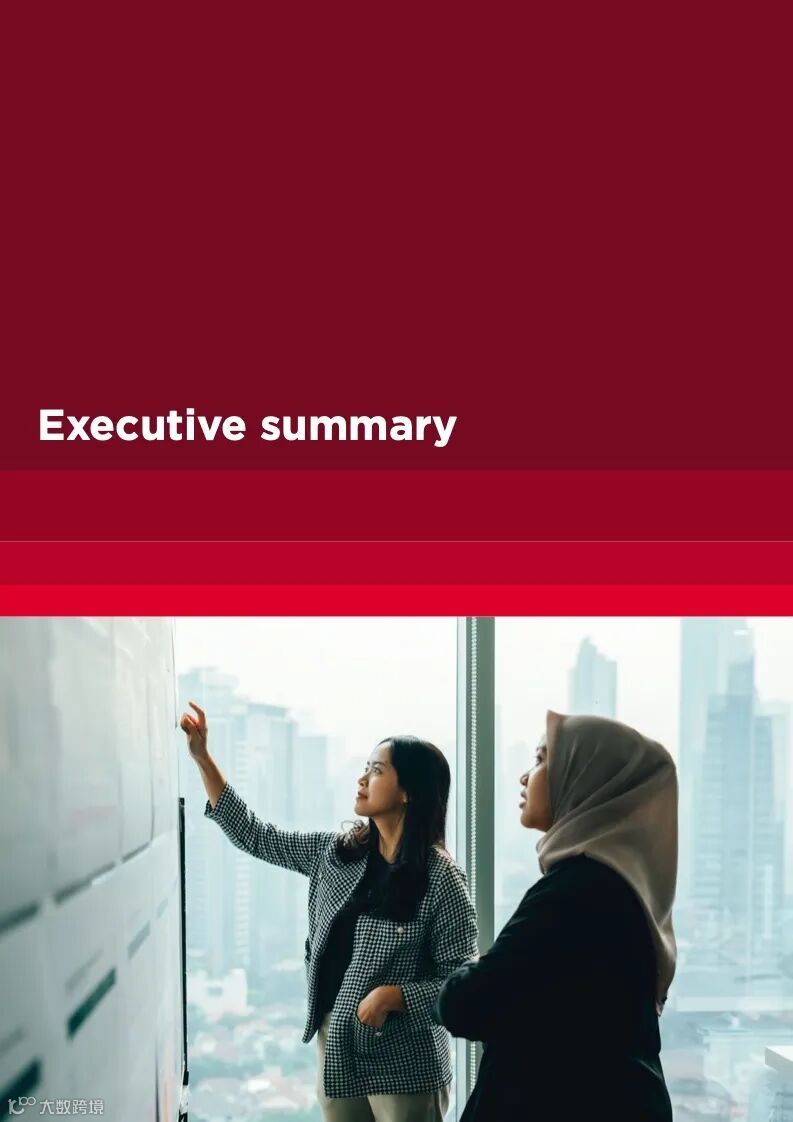 Executive summary

大数跨境